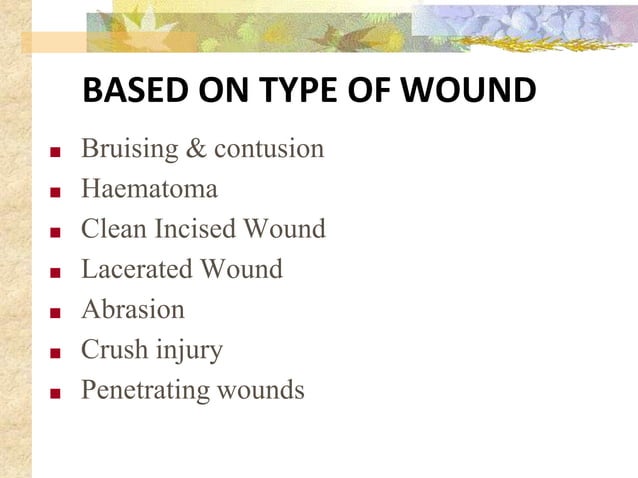 BASED ON TYPE OF WOUND

- Bruising & contusion
- Haematoma
- Clean Incised Wound
- Lacerated Wound
- Abrasion
- Crush injury
- Penetrating wounds